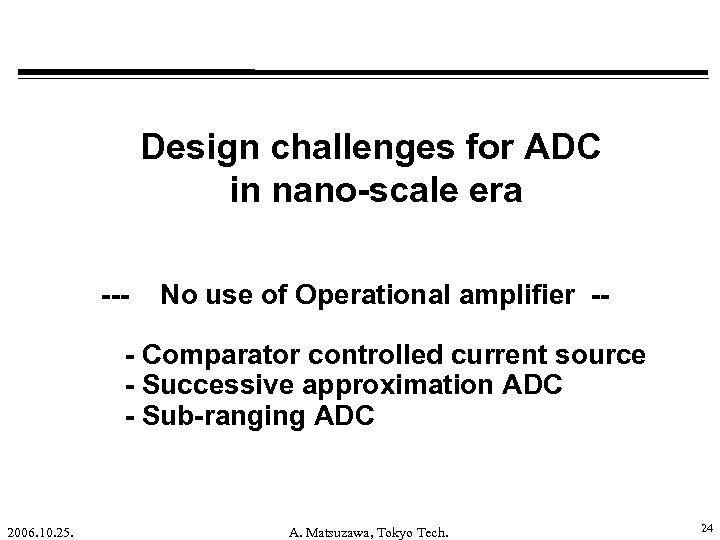 Design challenges for ADC in nano-scale era

--- No use of Operational amplifier --

- Comparator controlled current source
- Successive approximation ADC
- Sub-ranging ADC

2006.10.25.
A. Matsuzawa, Tokyo Tech.
24